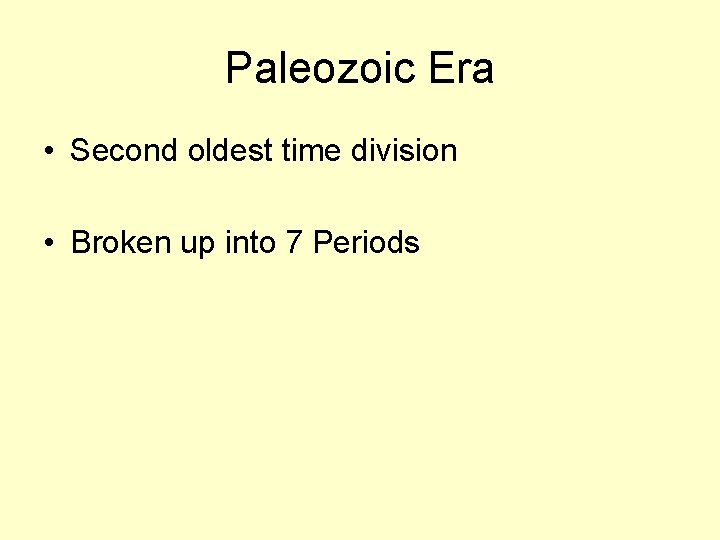 Paleozoic Era

• Second oldest time division

• Broken up into 7 Periods